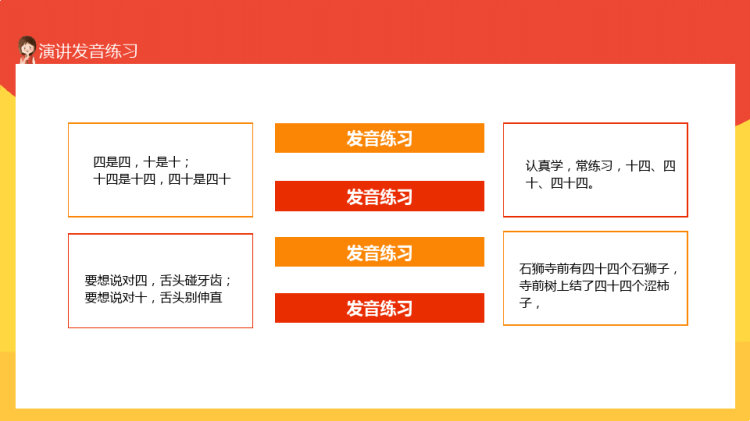 演讲发音练习

四是四，十是十；
十四是十四，四十是四十

发音练习

发音练习

认真学，常练习，十四、四十、四十四。

要想说对四，舌头碰牙齿；
要想说对十，舌头别伸直

发音练习

发音练习

石狮寺前有四十四个石狮子，寺前树上结了四十四个涩柿子，